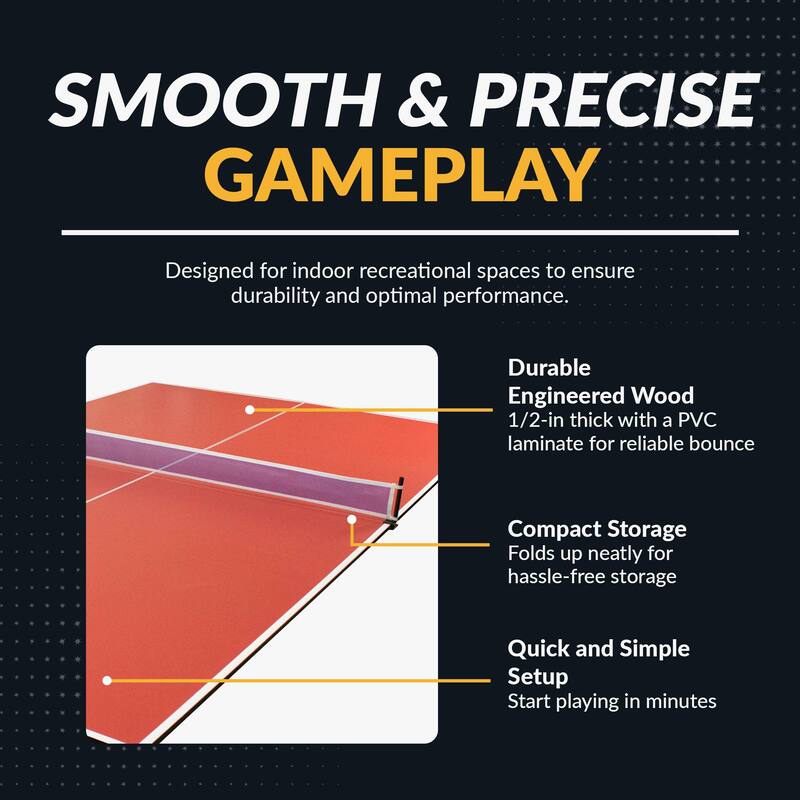 SMOOTH & PRECISE
GAMEPLAY

Designed for indoor recreational spaces to ensure durability and optimal performance.

Durable Engineered Wood
1/2-in thick with a PVC laminate for reliable bounce

Compact Storage
Folds up neatly for hassle-free storage

Quick and Simple Setup
Start playing in minutes